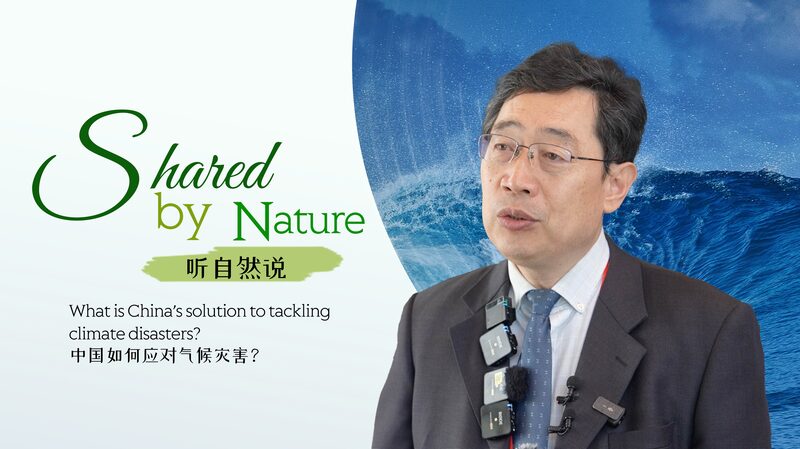 Shared by Nature

听自然说

What is China's solution to tackling climate disasters?
中国如何应对气候灾害？